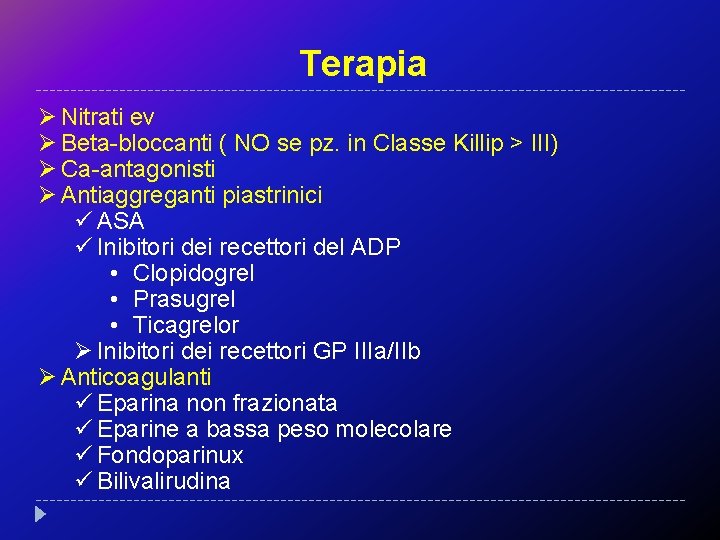 Terapia

➢ Nitrati ev
➢ Beta-bloccanti ( NO se pz. in Classe Killip > III)
➢ Ca-antagonisti
➢ Antiaggreganti piastrinici
✓ ASA
✓ Inibitori dei recettori del ADP
• Clopidogrel
• Prasugrel
• Ticagrelor
➢ Inibitori dei recettori GP IIIa/IIb
➢ Anticoagulanti
✓ Eparina non frazionata
✓ Eparine a bassa peso molecolare
✓ Fondoparinux
✓ Bilivalirudina